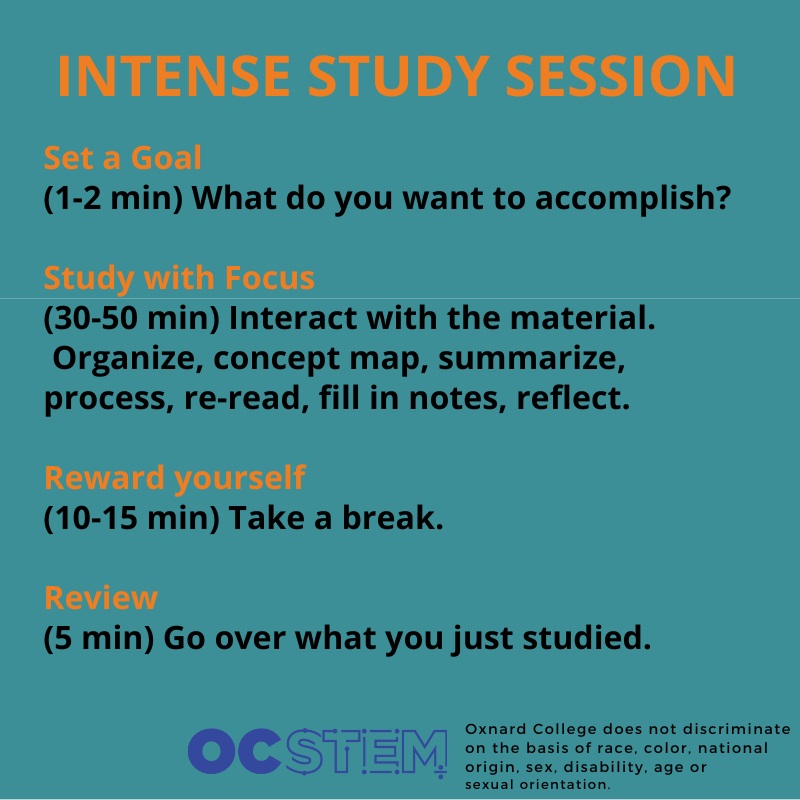 INTENSE STUDY SESSION

Set a Goal
(1-2 min) What do you want to accomplish?

Study with Focus
(30-50 min) Interact with the material. Organize, concept map, summarize, process, re-read, fill in notes, reflect.

Reward yourself
(10-15 min) Take a break.

Review
(5 min) Go over what you just studied.

OCSTEM

Oxnard College does not discriminate on the basis of race, color, national origin, sex, disability, age or sexual orientation.